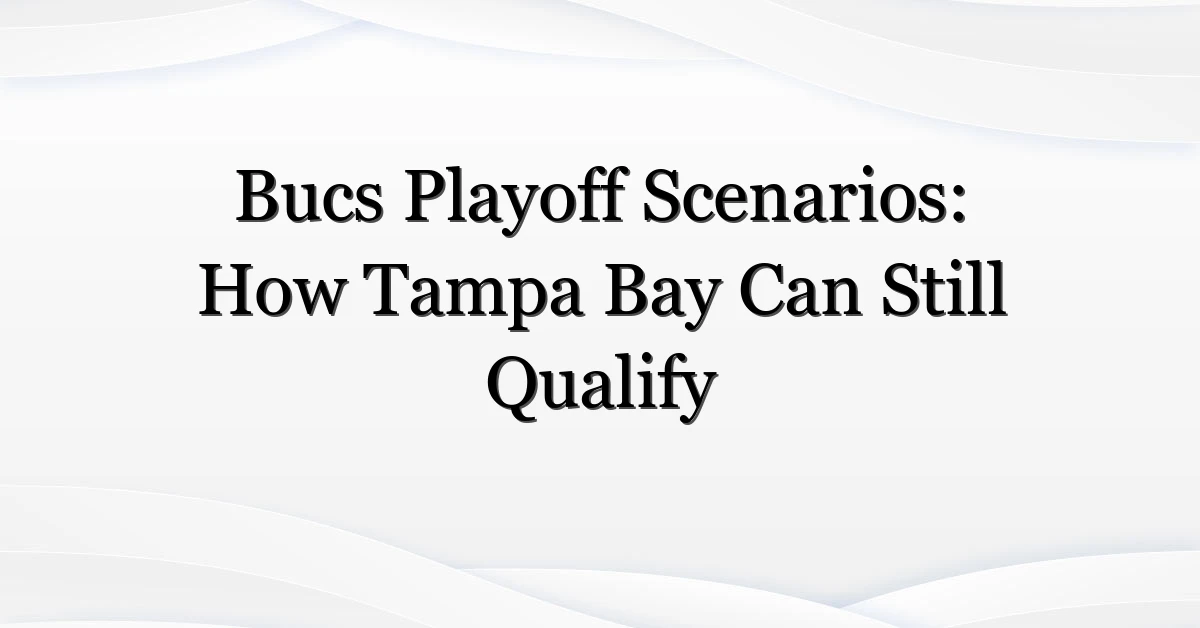 Bucs Playoff Scenarios: How Tampa Bay Can Still Qualify